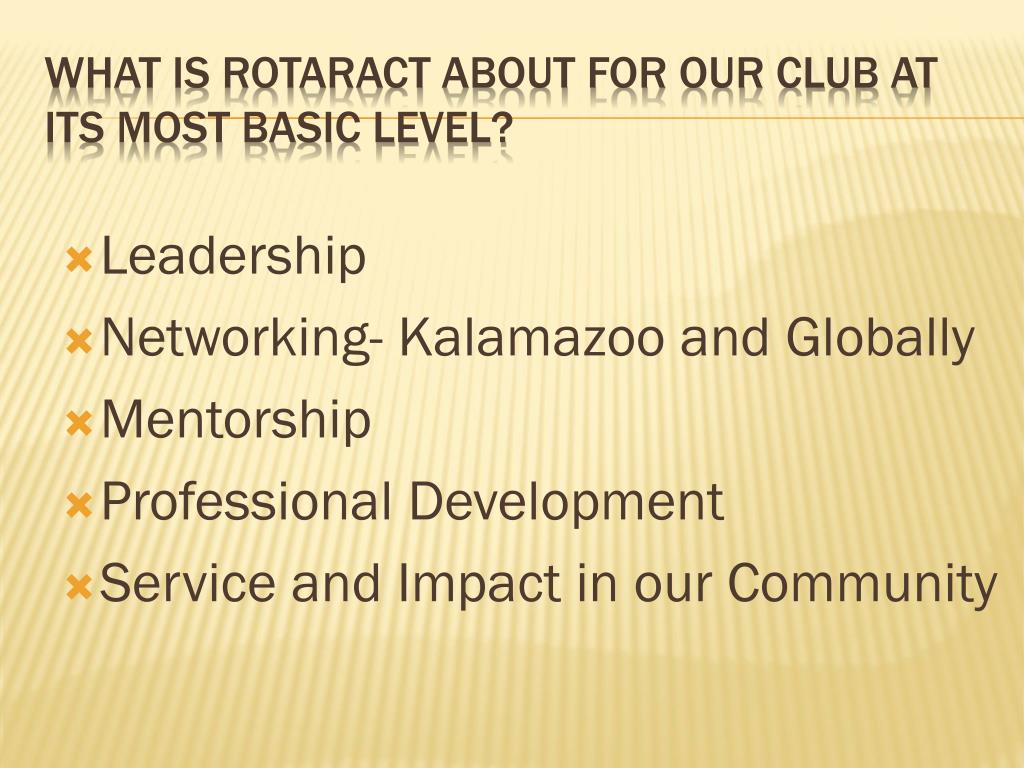 WHAT IS ROTARACT ABOUT FOR OUR CLUB AT ITS MOST BASIC LEVEL?

Leadership
Networking- Kalamazoo and Globally
Mentorship
Professional Development
Service and Impact in our Community